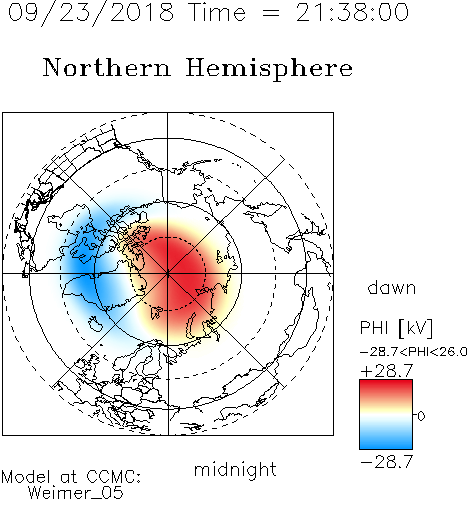 09/23/2018 Time = 21:38:00

Northern Hemisphere

dawn

PHI [kV]

-28.7<PHI<26.0

+28.7

0

-28.7

midnight

Model at CCMC:
Weimer_05